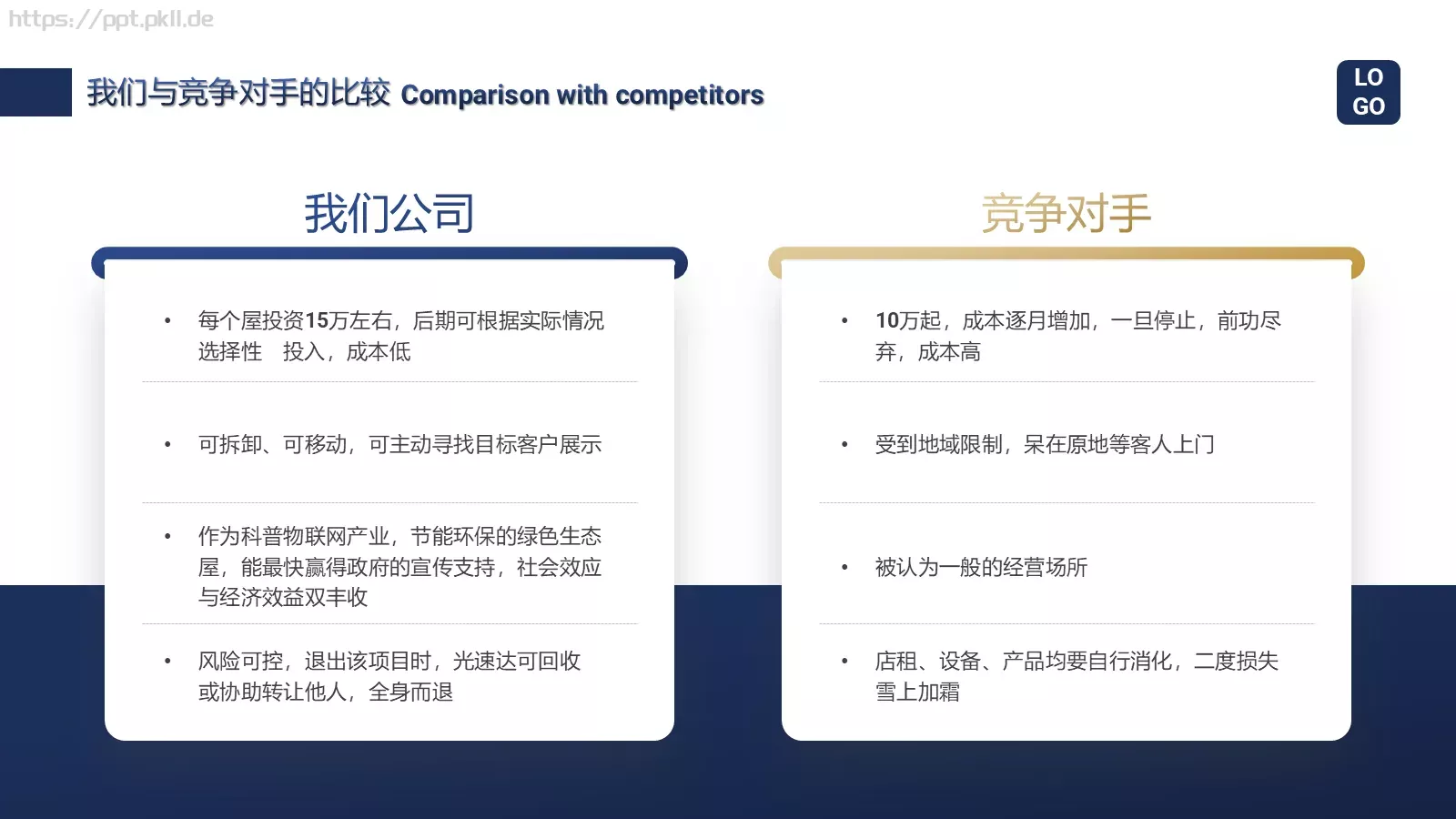 https://ppt.pkll.de

我们与竞争对手的比较 Comparison with competitors

LO GO

我们公司

• 每个屋投资15万左右，后期可根据实际情况选择性　投入，成本低

• 可拆卸、可移动，可主动寻找目标客户展示

• 作为科普物联网产业，节能环保的绿色生态屋，能最快赢得政府的宣传支持，社会效应与经济效益双丰收

• 风险可控，退出该项目时，光速达可回收或协助转让他人，全身而退

竞争对手

• 10万起，成本逐月增加，一旦停止，前功尽弃，成本高

• 受到地域限制，呆在原地等客人上门

• 被认为一般的经营场所

• 店租、设备、产品均要自行消化，二度损失雪上加霜